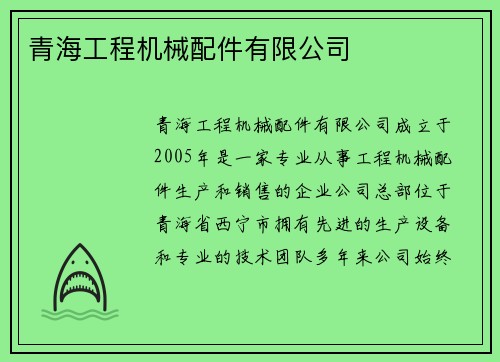 青海工程机械配件有限公司

青海工程机械配件有限公司成立于2005年是一家专业从事工程机械配件生产和销售的企业公司总部位于青海省西宁市拥有先进的生产设备和专业的技术团队多年来公司始终